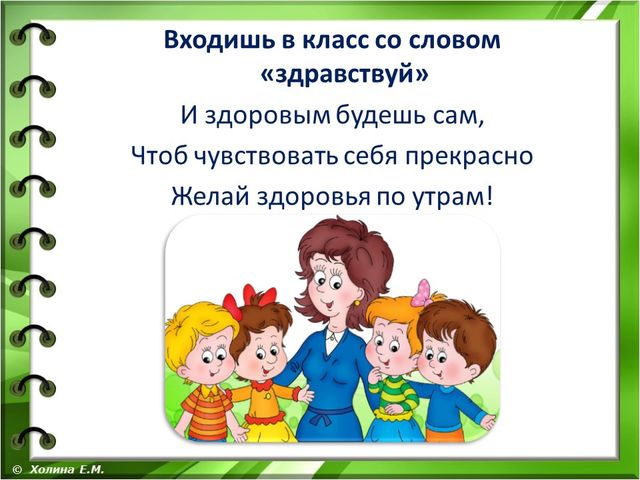 Входишь в класс со словом «здравствуй»

И здоровым будешь сам,
Чтоб чувствовать себя прекрасно
Желай здоровья по утрам!

© Холина Е.М.